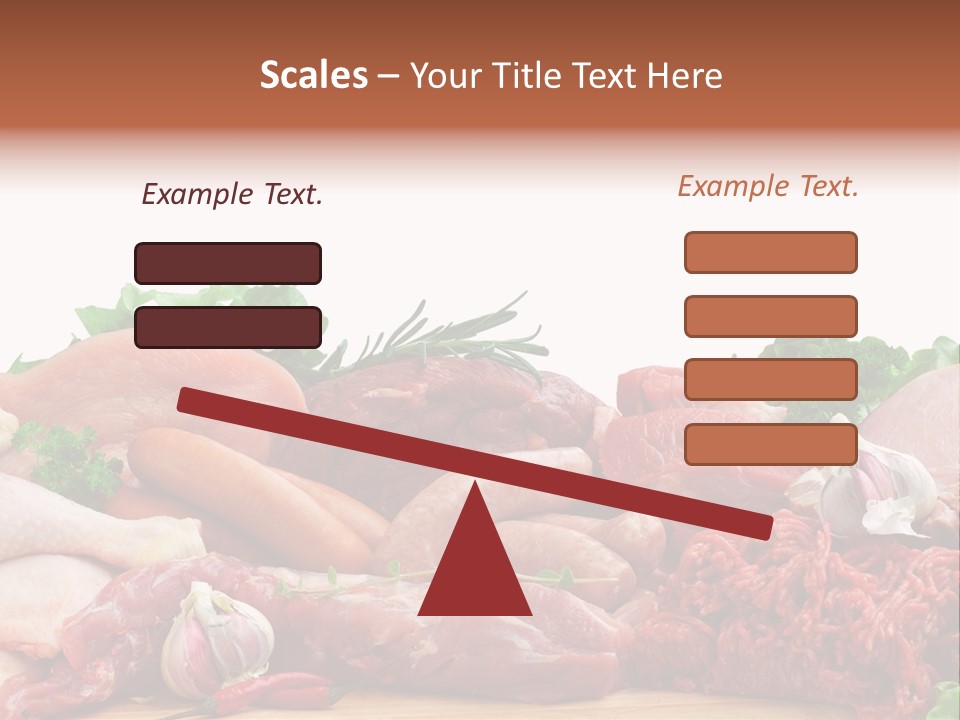 Scales – Your Title Text Here

Example Text.

Example Text.